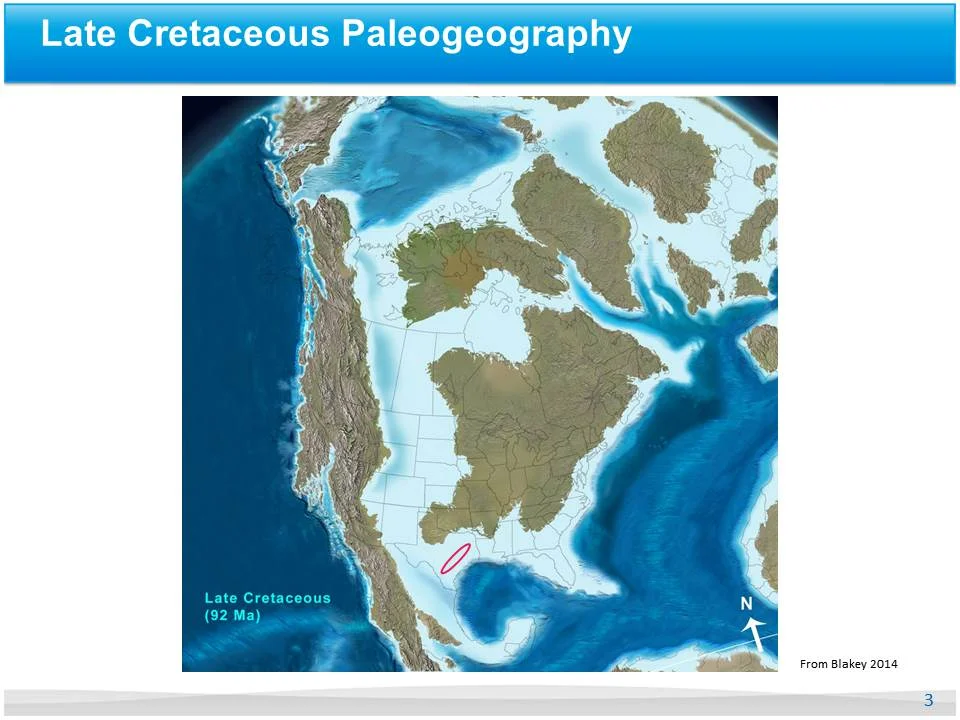 Late Cretaceous Paleogeography

Late Cretaceous
(92 Ma)

N

From Blakey 2014

3